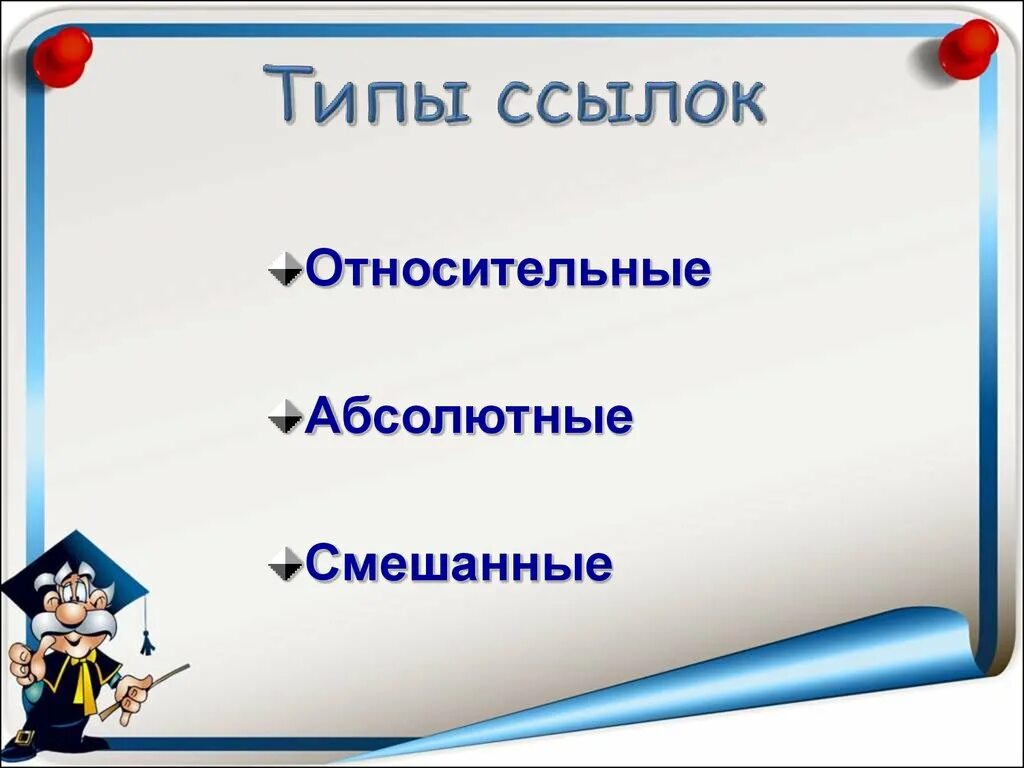 Типы ссылок

Относительные

Абсолютные

Смешанные